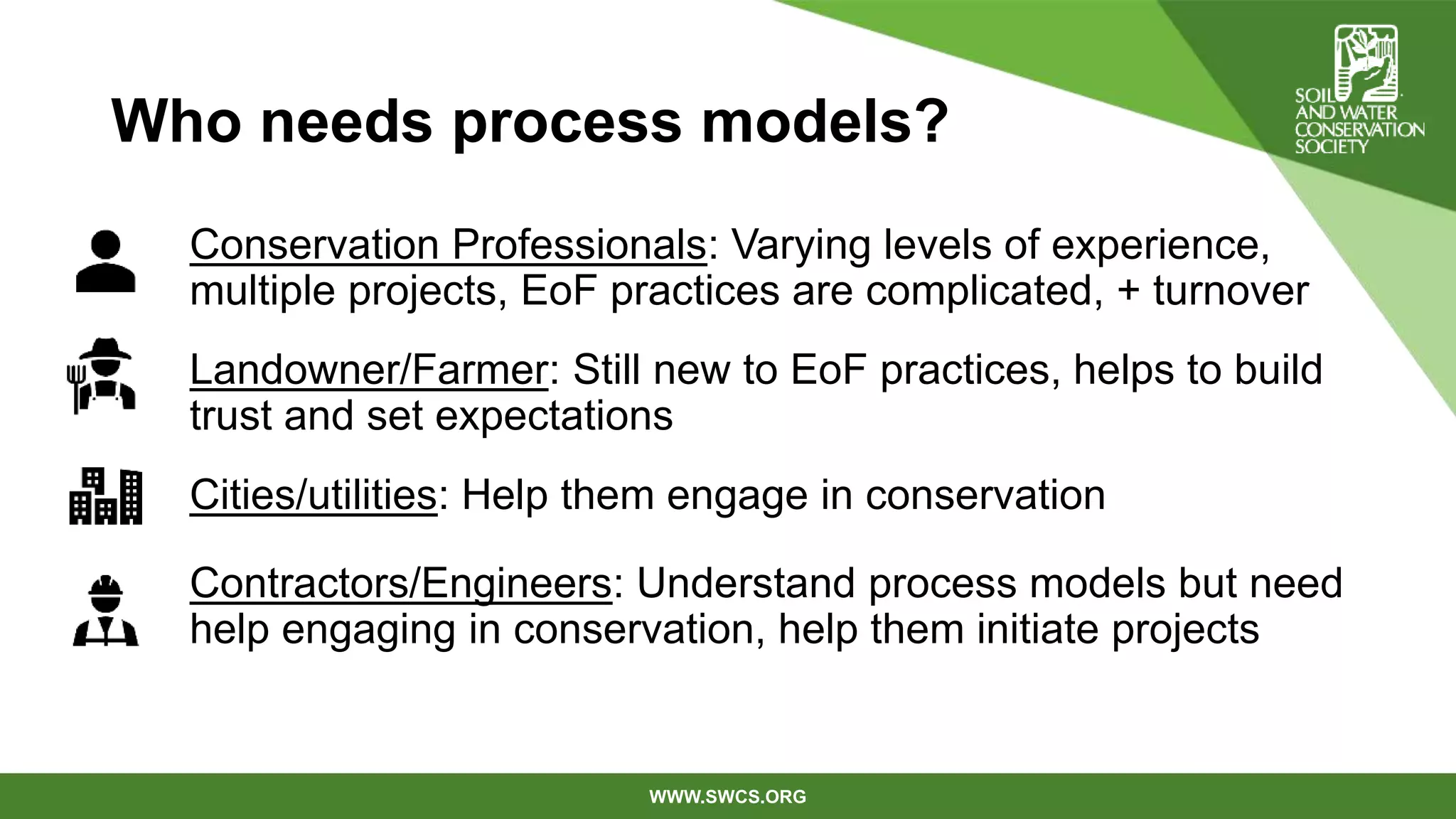 Who needs process models?

SOIL AND WATER CONSERVATION SOCIETY

Conservation Professionals: Varying levels of experience, multiple projects, EoF practices are complicated, + turnover

Landowner/Farmer: Still new to EoF practices, helps to build trust and set expectations

Cities/utilities: Help them engage in conservation

Contractors/Engineers: Understand process models but need help engaging in conservation, help them initiate projects

WWW.SWCS.ORG